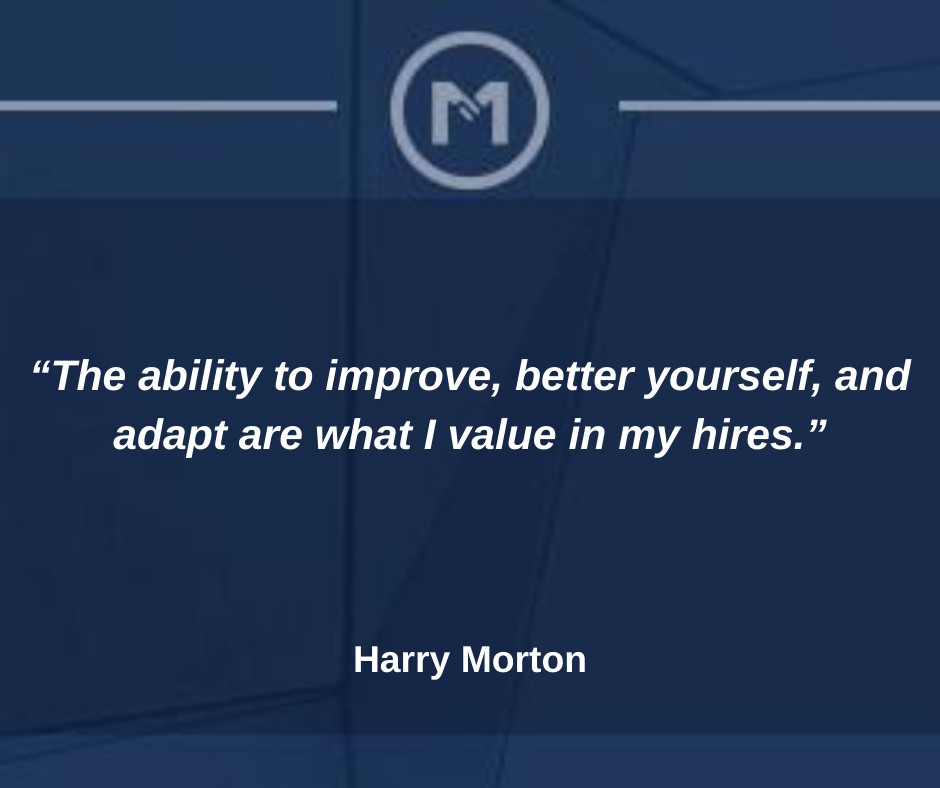 M

“The ability to improve, better yourself, and adapt are what I value in my hires.”

Harry Morton